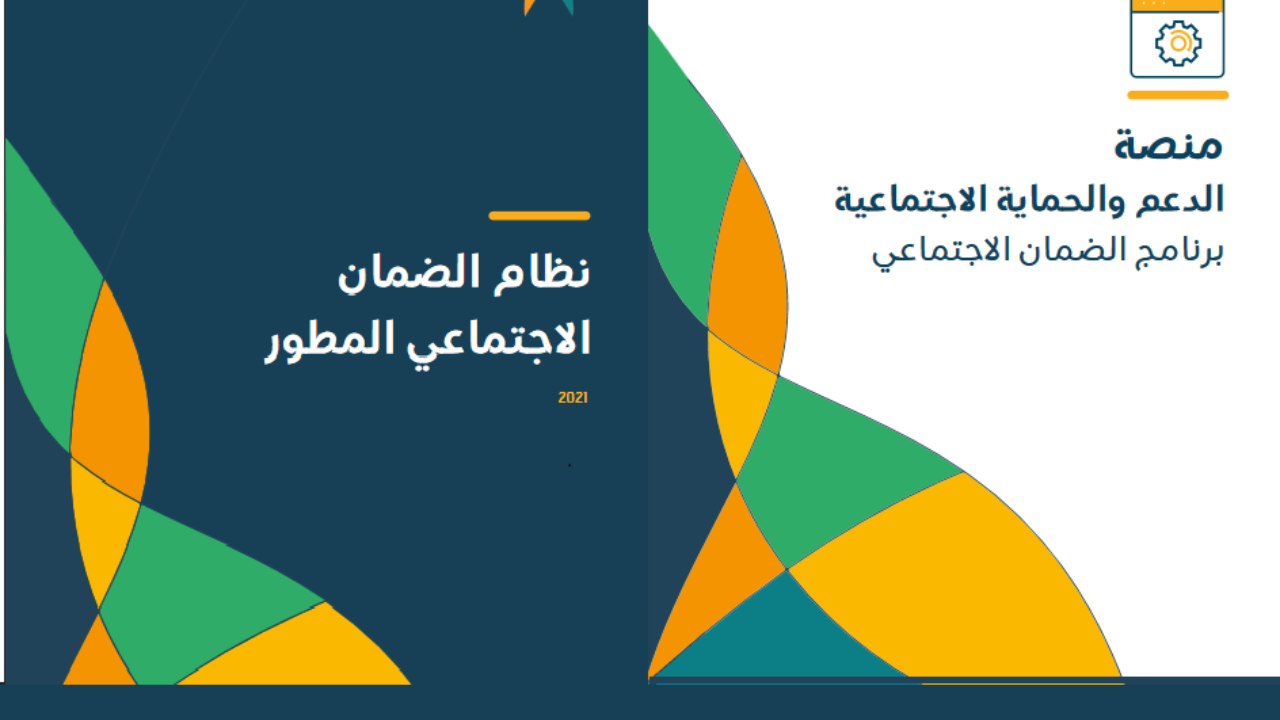 منصة
الدعم والحماية الاجتماعية
برنامج الضمان الاجتماعي

نظام الضمان
الاجتماعي المطور
2021